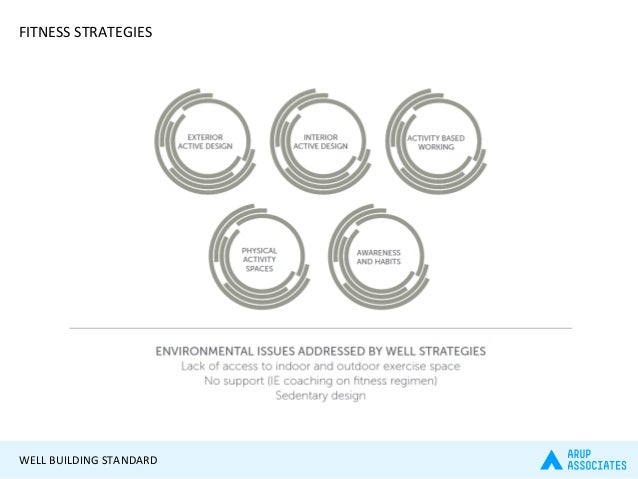 FITNESS STRATEGIES

EXTERIOR ACTIVE DESIGN

INTERIOR ACTIVE DESIGN

ACTIVITY BASED WORKING

PHYSICAL ACTIVITY SPACES

AWARENESS AND HABITS

ENVIRONMENTAL ISSUES ADDRESSED BY WELL STRATEGIES
Lack of access to indoor and outdoor exercise space
No support (IE coaching on fitness regimen)
Sedentary design

WELL BUILDING STANDARD

ARUP ASSOCIATES